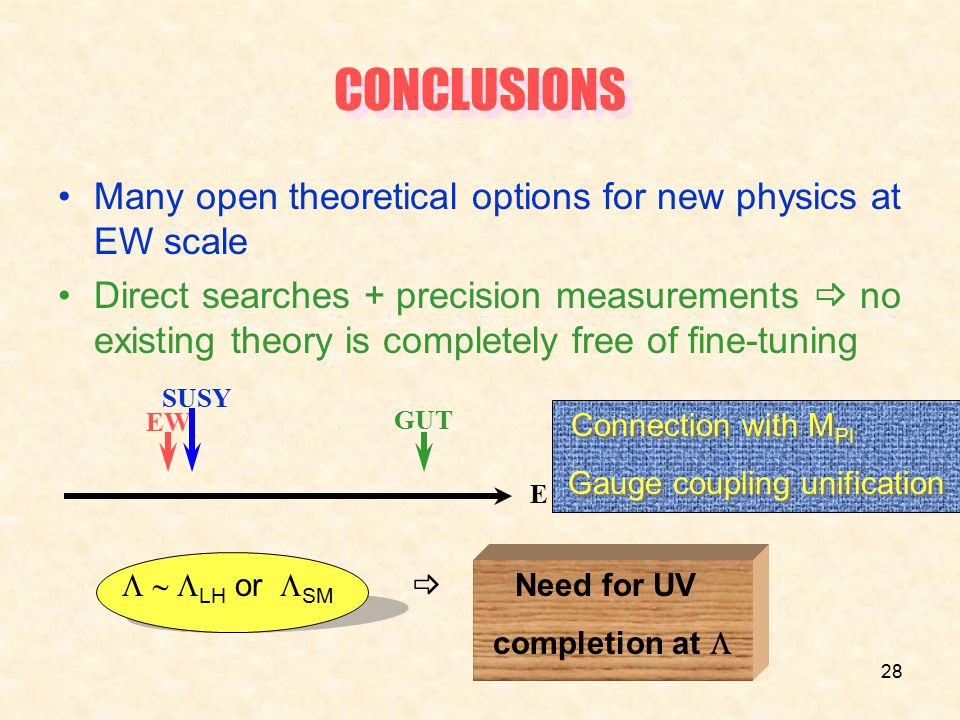 CONCLUSIONS

• Many open theoretical options for new physics at EW scale

• Direct searches + precision measurements ⇨ no existing theory is completely free of fine-tuning

SUSY
EW
GUT
E

Connection with $M_{Pl}$

Gauge coupling unification

$\Lambda \sim \Lambda_{LH}$ or $\Lambda_{SM}$

⇨

Need for UV completion at $\Lambda$

28